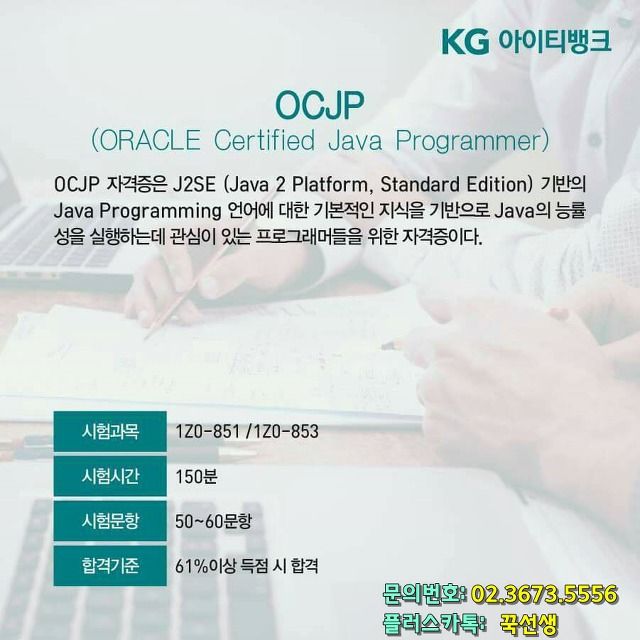 KG 아이티뱅크

OCJP
(ORACLE Certified Java Programmer)

OCJP 자격증은 J2SE (Java 2 Platform, Standard Edition) 기반의 Java Programming 언어에 대한 기본적인 지식을 기반으로 Java의 능률성을 실행하는데 관심이 있는 프로그래머들을 위한 자격증이다.

| 시험과목 | 1Z0-851 /1Z0-853 |
|---|---|
| 시험시간 | 150분 |
| 시험문항 | 50~60문항 |
| 합격기준 | 61%이상 득점 시 합격 |

문의번호: 02.3673.5556
플러스카톡: 꾹선생